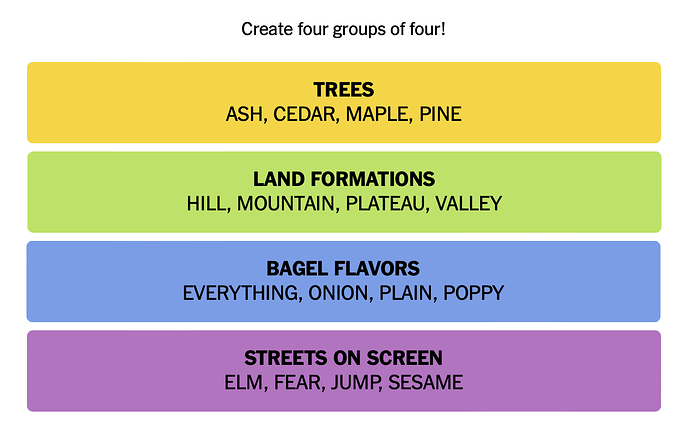 Create four groups of four!

TREES
ASH, CEDAR, MAPLE, PINE

LAND FORMATIONS
HILL, MOUNTAIN, PLATEAU, VALLEY

BAGEL FLAVORS
EVERYTHING, ONION, PLAIN, POPPY

STREETS ON SCREEN
ELM, FEAR, JUMP, SESAME